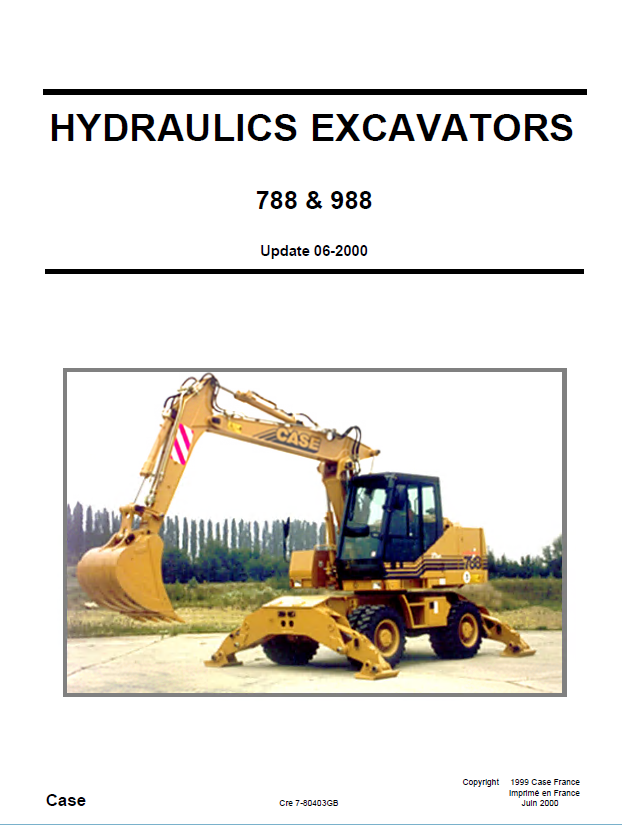 HYDRAULICS EXCAVATORS

788 & 988

Update 06-2000

CASE

788

Case

Cre 7-80403GB

Copyright 1999 Case France
Imprimé en France
Juin 2000